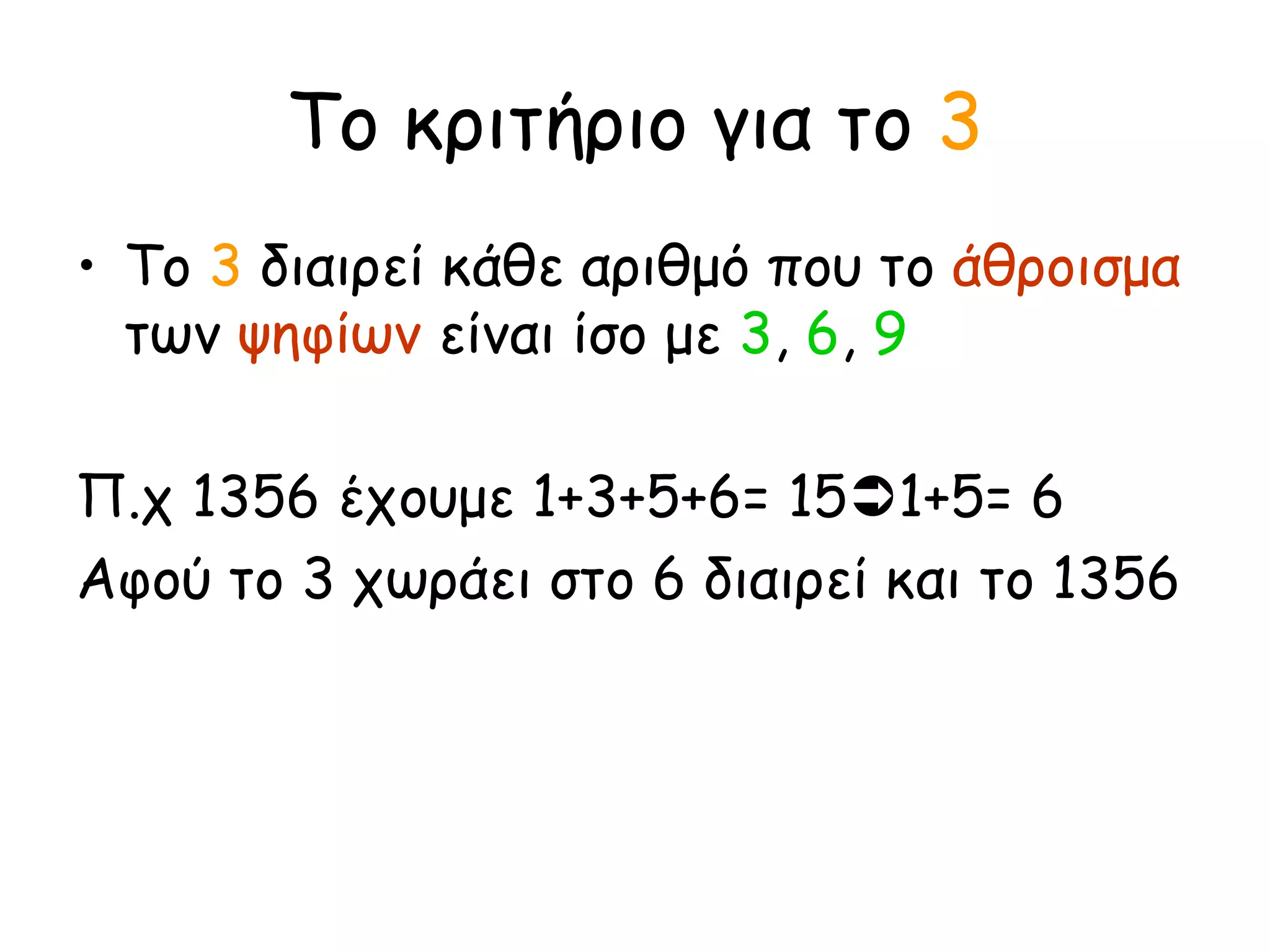 Το κριτήριο για το 3

• Το 3 διαιρεί κάθε αριθμό που το άθροισμα των ψηφίων είναι ίσο με 3, 6, 9

Π.χ 1356 έχουμε 1+3+5+6= 15➲1+5= 6
Αφού το 3 χωράει στο 6 διαιρεί και το 1356